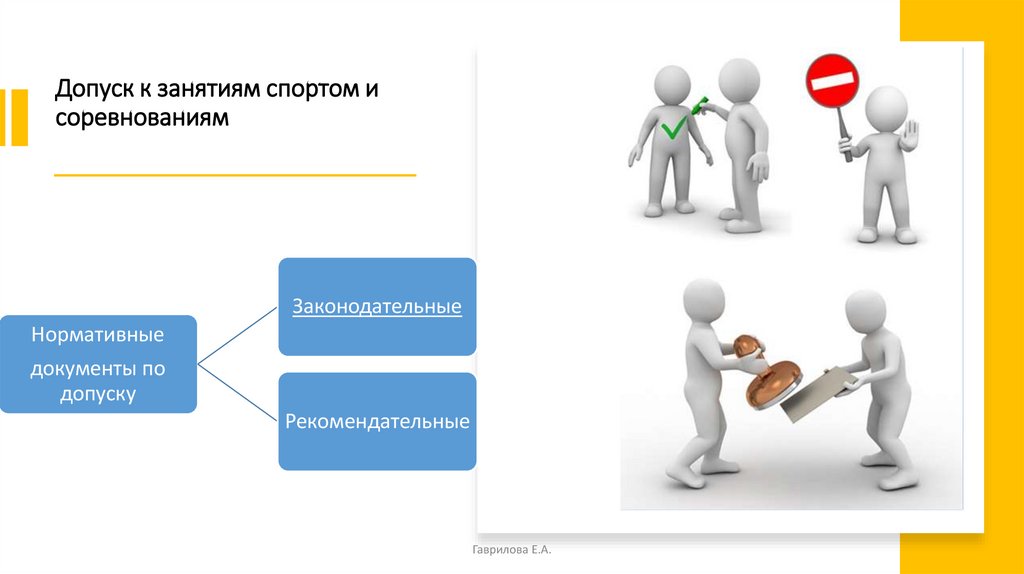 Допуск к занятиям спортом и соревнованиям

Нормативные документы по допуску

Законодательные

Рекомендательные

Гаврилова Е.А.